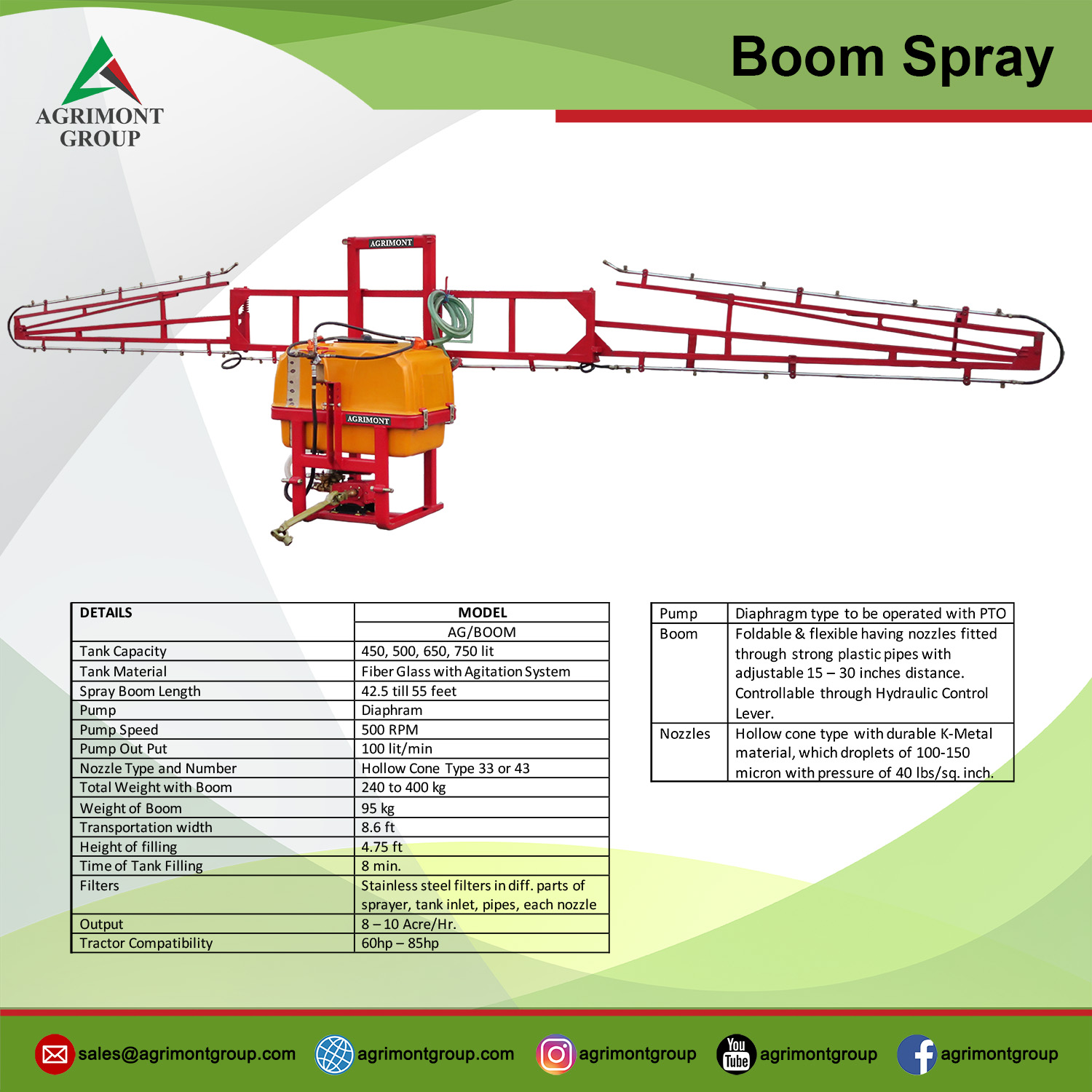 AGRIMONT GROUP

Boom Spray

AGRIMONT

AGRIMONT

| DETAILS | MODEL |
|---|---|
| | AG/BOOM |
| Tank Capacity | 450, 500, 650, 750 lit |
| Tank Material | Fiber Glass with Agitation System |
| Spray Boom Length | 42.5 till 55 feet |
| Pump | Diaphram |
| Pump Speed | 500 RPM |
| Pump Out Put | 100 lit/min |
| Nozzle Type and Number | Hollow Cone Type 33 or 43 |
| Total Weight with Boom | 240 to 400 kg |
| Weight of Boom | 95 kg |
| Transportation width | 8.6 ft |
| Height of filling | 4.75 ft |
| Time of Tank Filling | 8 min. |
| Filters | Stainless steel filters in diff. parts of sprayer, tank inlet, pipes, each nozzle |
| Output | 8 – 10 Acre/Hr. |
| Tractor Compatibility | 60hp – 85hp |

| Pump | Diaphragm type to be operated with PTO |
|---|---|
| Boom | Foldable & flexible having nozzles fitted through strong plastic pipes with adjustable 15 – 30 inches distance. Controllable through Hydraulic Control Lever. |
| Nozzles | Hollow cone type with durable K-Metal material, which droplets of 100-150 micron with pressure of 40 lbs/sq. inch. |

sales@agrimontgroup.com agrimontgroup.com agrimontgroup You Tube agrimontgroup agrimontgroup